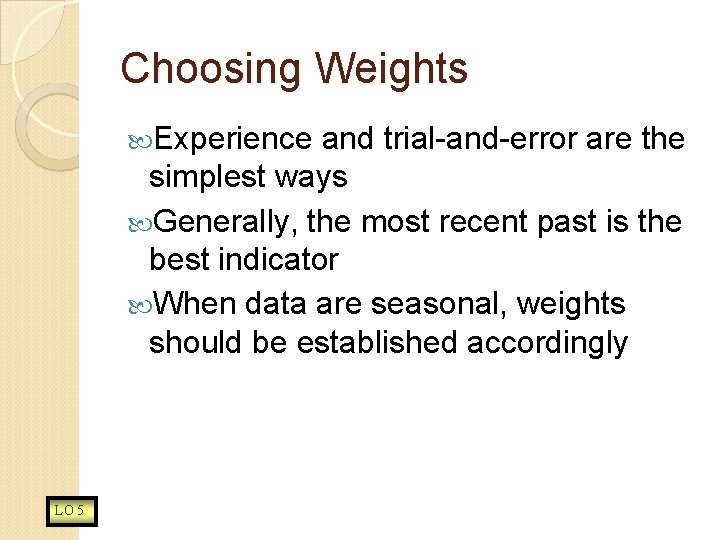 Choosing Weights

Experience and trial-and-error are the simplest ways

Generally, the most recent past is the best indicator

When data are seasonal, weights should be established accordingly

LO 5